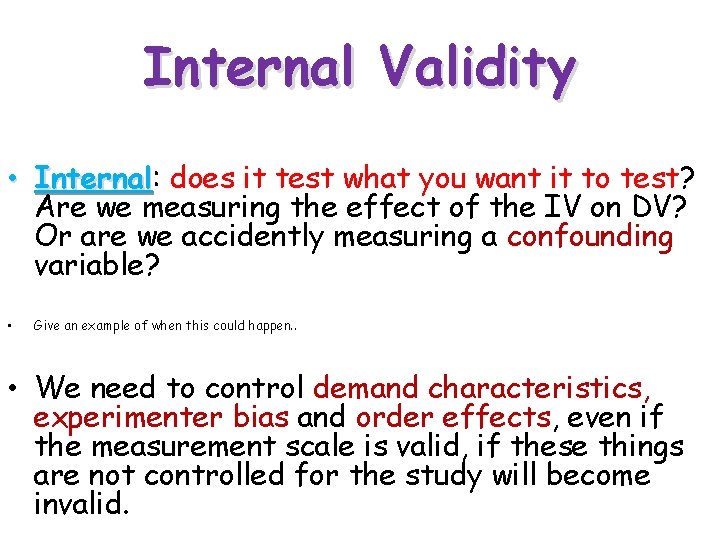 Internal Validity

• Internal: does it test what you want it to test? Are we measuring the effect of the IV on DV? Or are we accidently measuring a confounding variable?

• Give an example of when this could happen..

• We need to control demand characteristics, experimenter bias and order effects, even if the measurement scale is valid, if these things are not controlled for the study will become invalid.